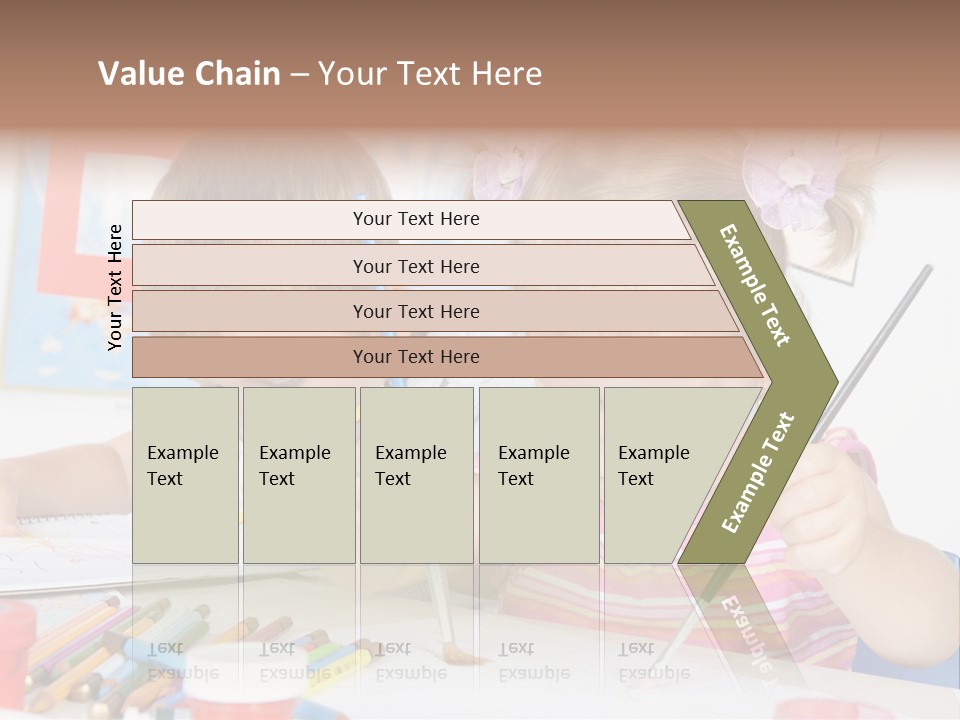 Value Chain – Your Text Here

Your Text Here

Your Text Here

Your Text Here

Your Text Here

Your Text Here

Example Text

Example Text

Example Text

Example Text

Example Text

Example Text

Example Text